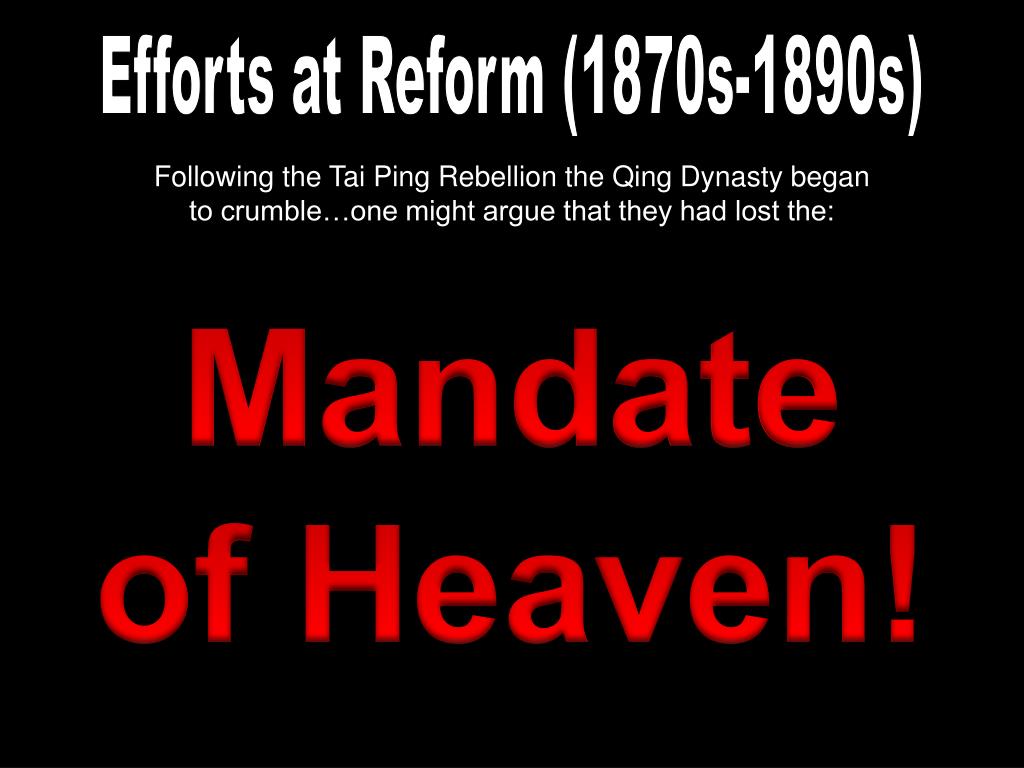 Efforts at Reform (1870s-1890s)

Following the Tai Ping Rebellion the Qing Dynasty began to crumble…one might argue that they had lost the:

Mandate of Heaven!